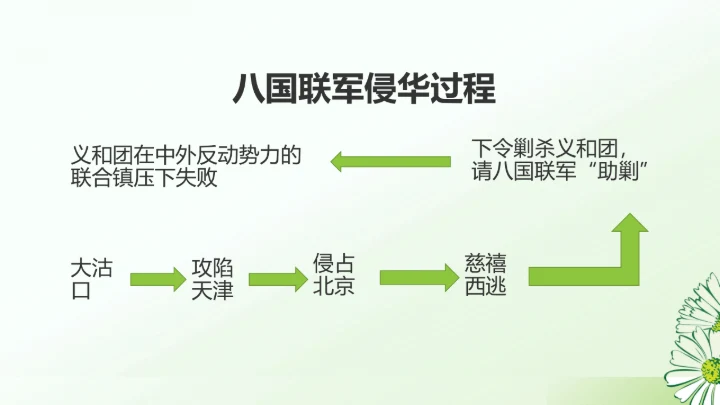 八国联军侵华过程

义和团在中外反动势力的联合镇压下失败

下令剿杀义和团，请八国联军“助剿”

大沽口

攻陷天津

侵占北京

慈禧西逃